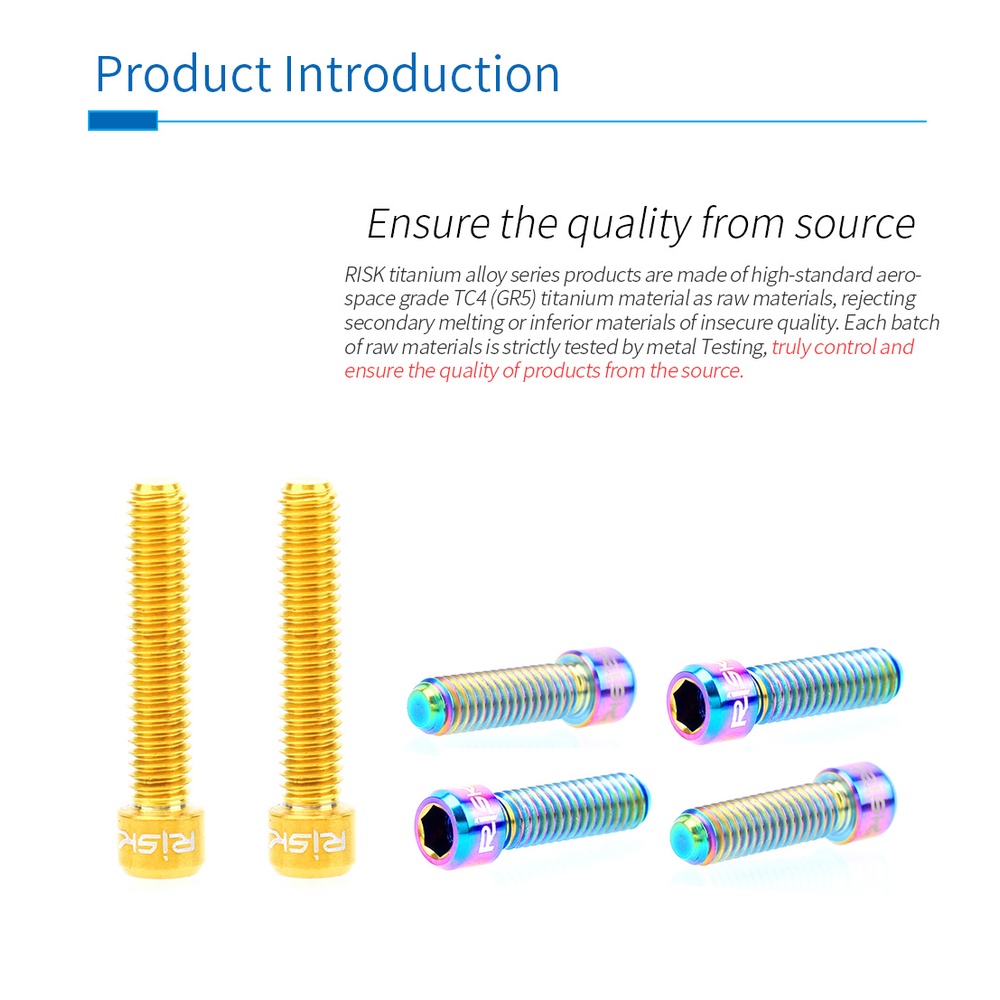 Product Introduction

Ensure the quality from source

RISK titanium alloy series products are made of high-standard aerospace grade TC4 (GR5) titanium material as raw materials, rejecting secondary melting or inferior materials of insecure quality. Each batch of raw materials is strictly tested by metal Testing, truly control and ensure the quality of products from the source.

RISK

RISK

RISK

RISK